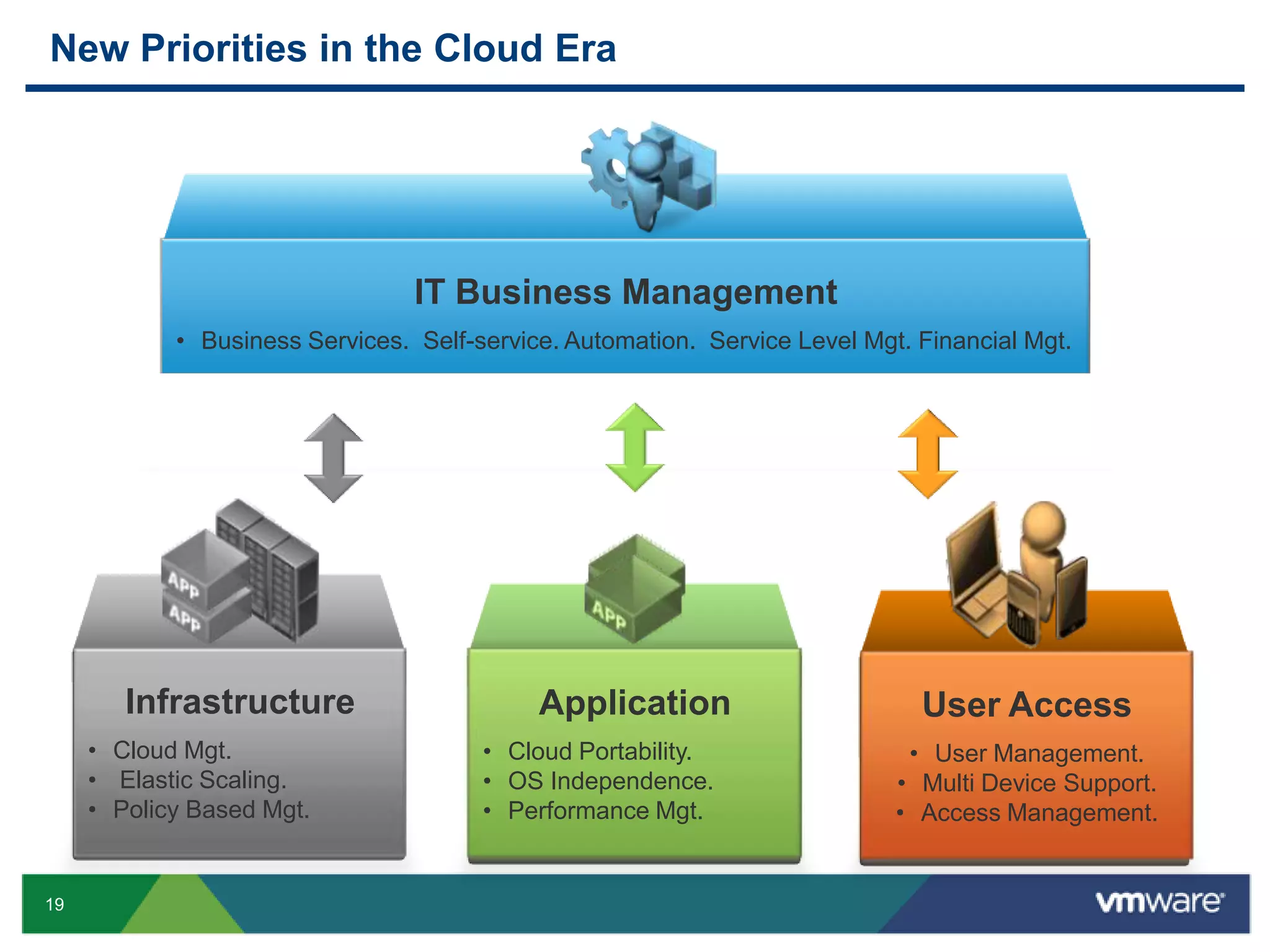 New Priorities in the Cloud Era

IT Business Management

• Business Services. Self-service. Automation. Service Level Mgt. Financial Mgt.

APP
APP

Infrastructure

• Cloud Mgt.
• Elastic Scaling.
• Policy Based Mgt.

APP

Application

• Cloud Portability.
• OS Independence.
• Performance Mgt.

User Access

• User Management.
• Multi Device Support.
• Access Management.

19

vmware